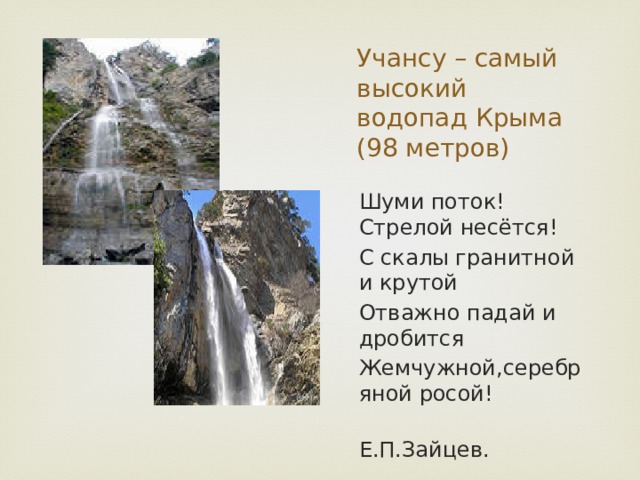 Учансу – самый высокий водопад Крыма (98 метров)

Шуми поток! Стрелой несётся!

С скалы гранитной и крутой

Отважно падай и дробится

Жемчужной,серебряной росой!

Е.П.Зайцев.